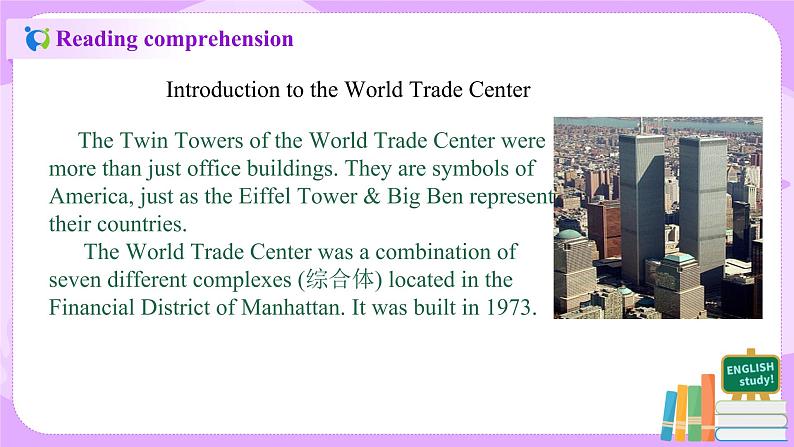 Reading comprehension

Introduction to the World Trade Center

The Twin Towers of the World Trade Center were more than just office buildings. They are symbols of America, just as the Eiffel Tower & Big Ben represent their countries.

The World Trade Center was a combination of seven different complexes (综合体) located in the Financial District of Manhattan. It was built in 1973.

ENGLISH study!